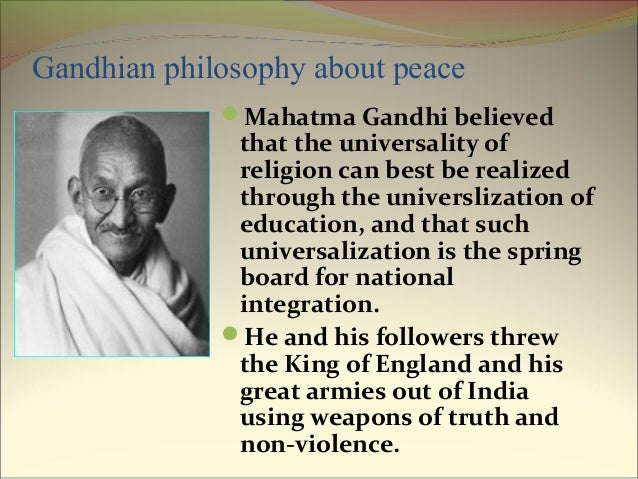 Gandhian philosophy about peace

Mahatma Gandhi believed that the universality of religion can best be realized through the universlization of education, and that such universalization is the spring board for national integration.

He and his followers threw the King of England and his great armies out of India using weapons of truth and non-violence.